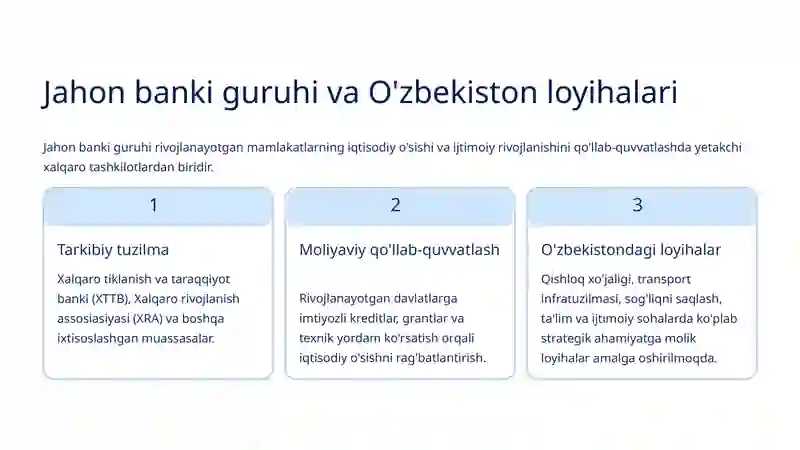 Jahon banki guruhi va O'zbekiston loyihalari

Jahon banki guruhi rivojlanayotgan mamlakatlarning iqtisodiy o'sishi va ijtimoiy rivojlanishini qo'llab-quvvatlashda yetakchi xalqaro tashkilotlardan biridir.

1

Tarkibiy tuzilma

Xalqaro tiklanish va taraqqiyot banki (XTTB), Xalqaro rivojlanish assosiasiyasi (XRA) va boshqa ixtisoslashgan muassasalar.

2

Moliyaviy qo'llab-quvvatlash

Rivojlanayotgan davlatlarga imtiyozli kreditlar, grantlar va texnik yordam ko'rsatish orqali iqtisodiy o'sishni rag'batlantirish.

3

O'zbekistondagi loyihalar

Qishloq xo'jaligi, transport infratuzilmasi, sog'liqni saqlash, ta'lim va ijtimoiy sohalarda ko'plab strategik ahamiyatga molik loyihalar amalga oshirilmoqda.